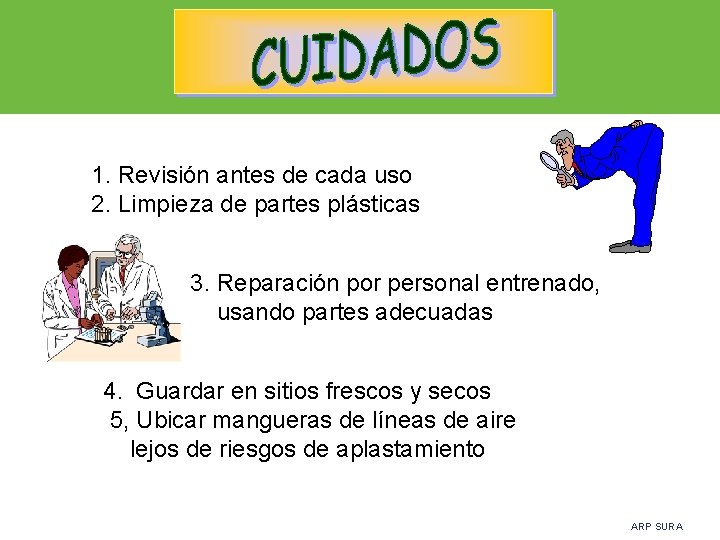 CUIDADOS

1. Revisión antes de cada uso
2. Limpieza de partes plásticas

3. Reparación por personal entrenado, usando partes adecuadas

4. Guardar en sitios frescos y secos
5, Ubicar mangueras de líneas de aire lejos de riesgos de aplastamiento

ARP SURA